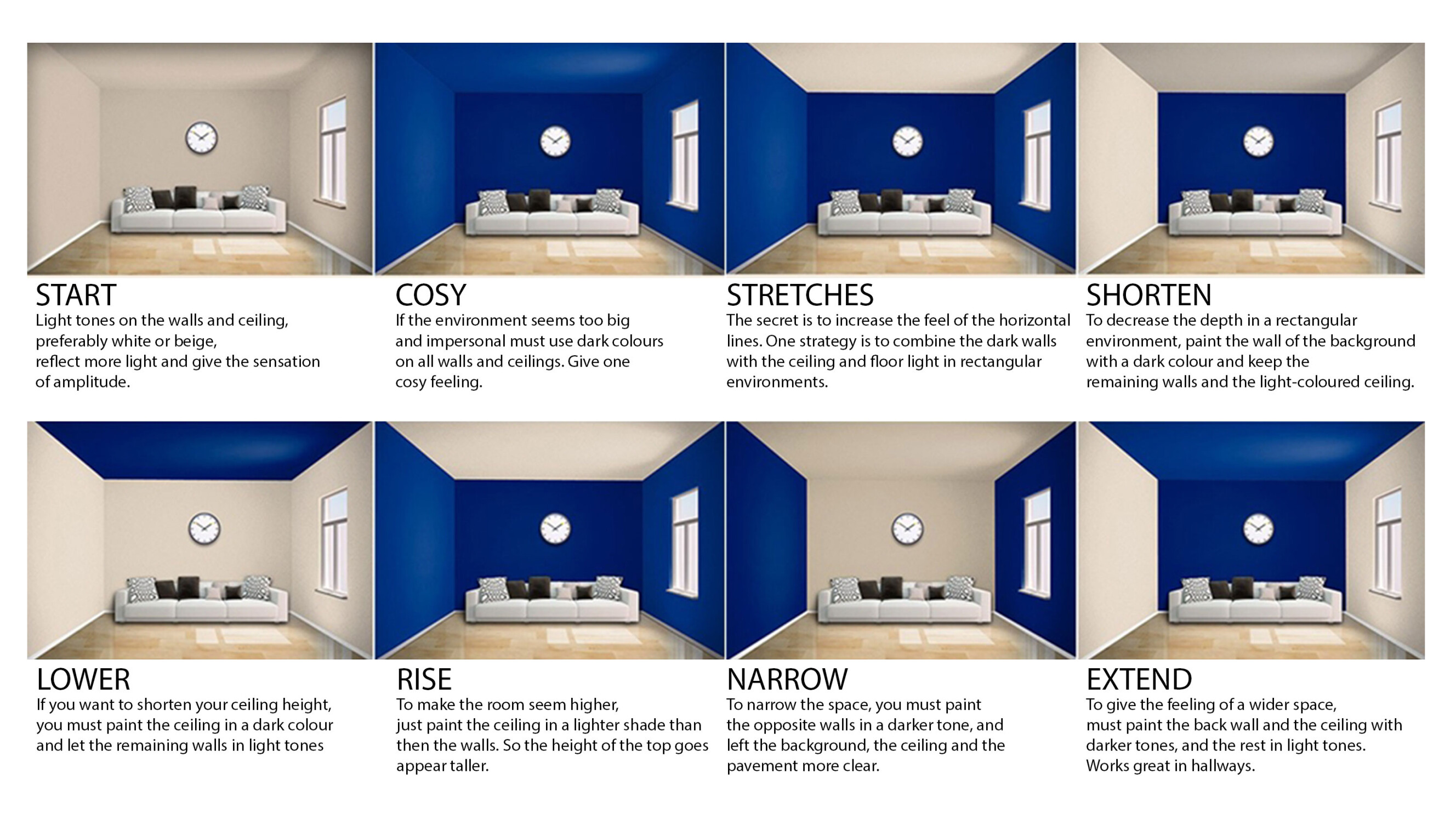 START
Light tones on the walls and ceiling, preferably white or beige, reflect more light and give the sensation of amplitude.

COSY
If the environment seems too big and impersonal must use dark colours on all walls and ceilings. Give one cosy feeling.

STRETCHES
The secret is to increase the feel of the horizontal lines. One strategy is to combine the dark walls with the ceiling and floor light in rectangular environments.

SHORTEN
To decrease the depth in a rectangular environment, paint the wall of the background with a dark colour and keep the remaining walls and the light-coloured ceiling.

LOWER
If you want to shorten your ceiling height, you must paint the ceiling in a dark colour and let the remaining walls in light tones

RISE
To make the room seem higher, just paint the ceiling in a lighter shade than then the walls. So the height of the top goes appear taller.

NARROW
To narrow the space, you must paint the opposite walls in a darker tone, and left the background, the ceiling and the pavement more clear.

EXTEND
To give the feeling of a wider space, must paint the back wall and the ceiling with darker tones, and the rest in light tones. Works great in hallways.